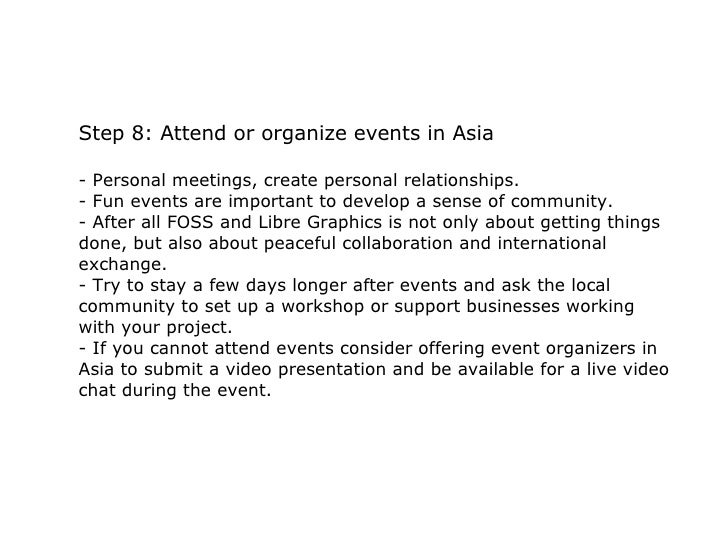 Step 8: Attend or organize events in Asia

- Personal meetings, create personal relationships.
- Fun events are important to develop a sense of community.
- After all FOSS and Libre Graphics is not only about getting things done, but also about peaceful collaboration and international exchange.
- Try to stay a few days longer after events and ask the local community to set up a workshop or support businesses working with your project.
- If you cannot attend events consider offering event organizers in Asia to submit a video presentation and be available for a live video chat during the event.